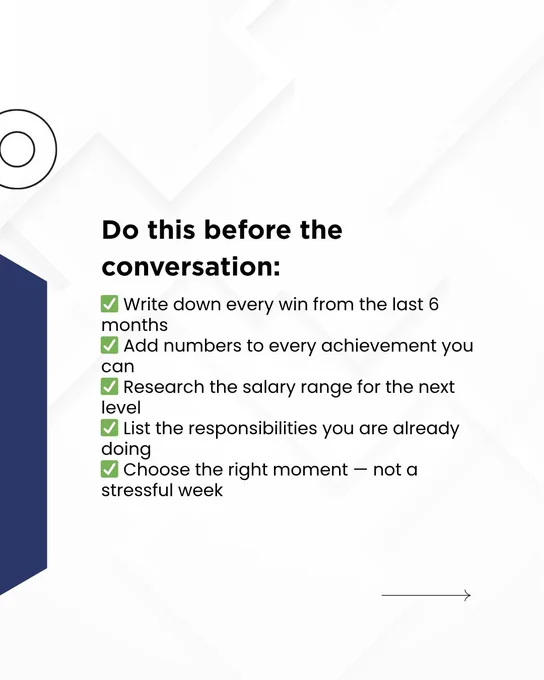 Do this before the conversation:

✅ Write down every win from the last 6 months
✅ Add numbers to every achievement you can
✅ Research the salary range for the next level
✅ List the responsibilities you are already doing
✅ Choose the right moment — not a stressful week